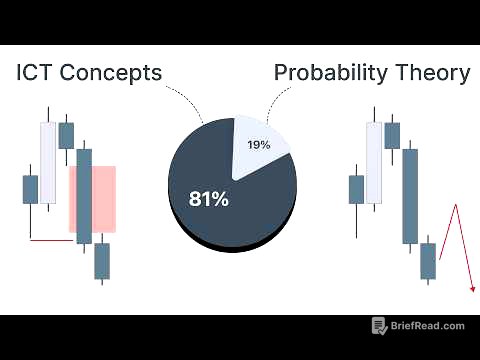 ICT Concepts
Probability Theory
19%
81%
BriefRead.com